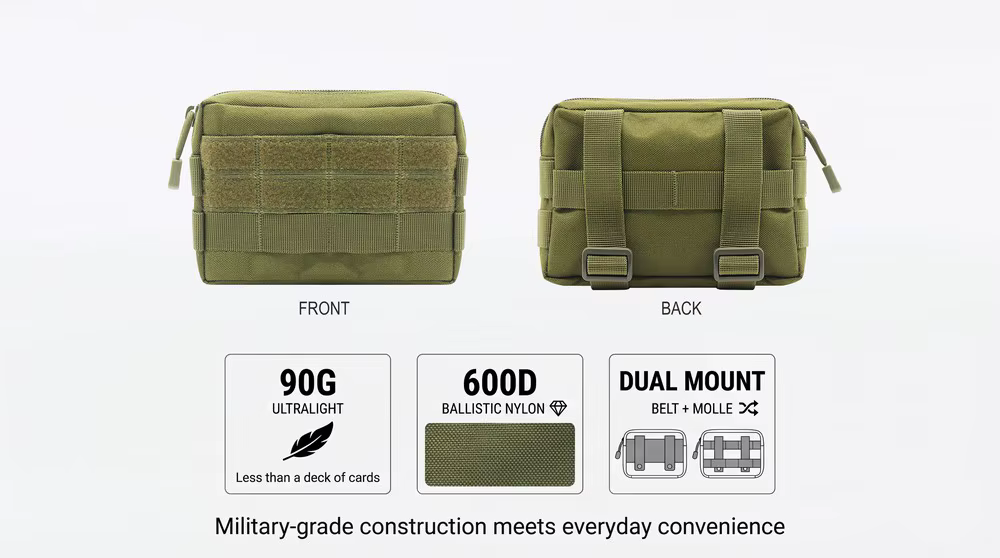 FRONT

BACK

90G
ULTRALIGHT

Less than a deck of cards

600D
BALLISTIC NYLON

DUAL MOUNT
BELT + MOLLE

Military-grade construction meets everyday convenience